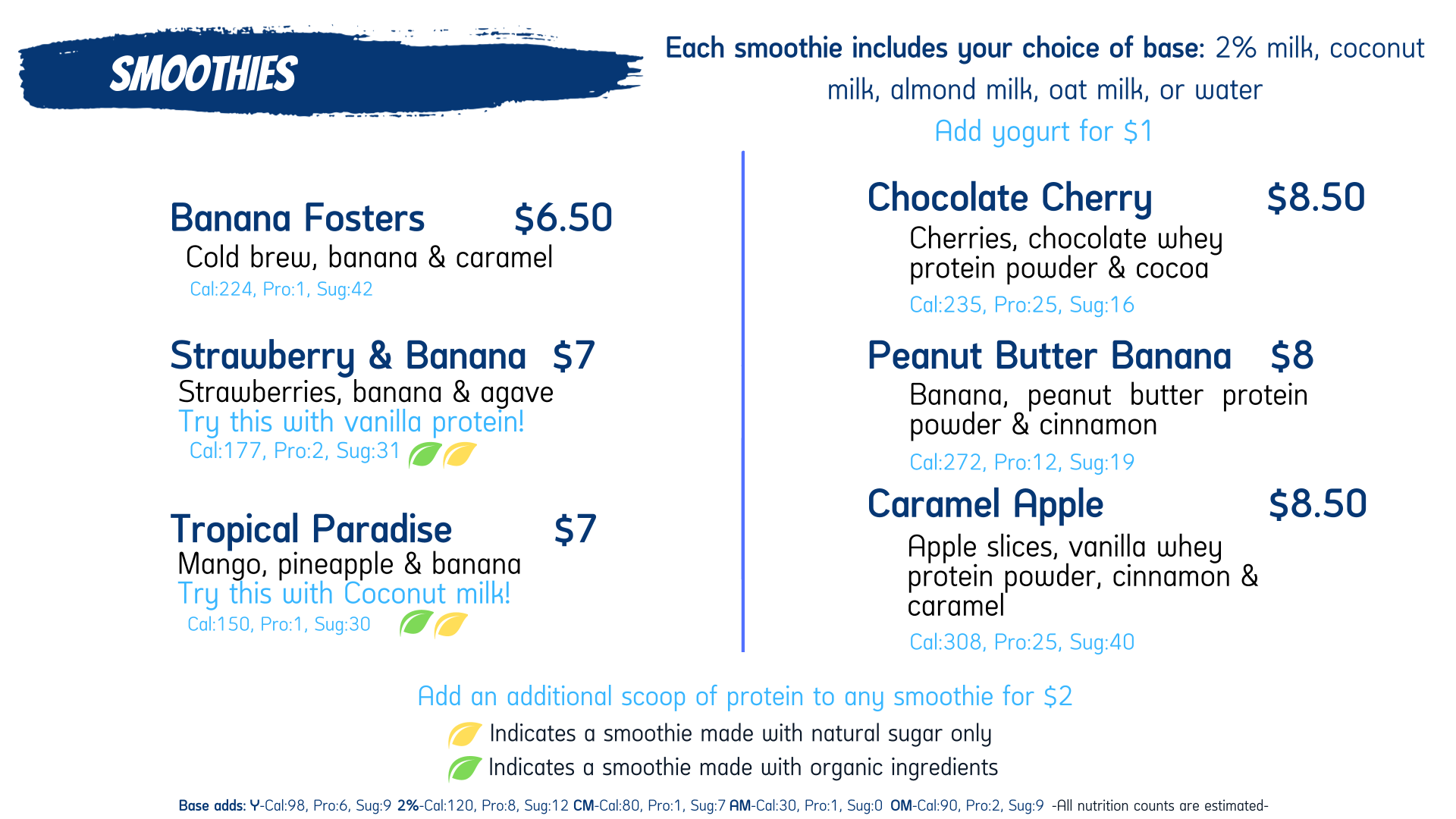 SMOOTHIES

Each smoothie includes your choice of base: 2% milk, coconut milk, almond milk, oat milk, or water

Add yogurt for $1

Banana Fosters $6.50
Cold brew, banana & caramel
Cal:224, Pro:1, Sug:42

Strawberry & Banana $7
Strawberries, banana & agave
Try this with vanilla protein!
Cal:177, Pro:2, Sug:31

Tropical Paradise $7
Mango, pineapple & banana
Try this with Coconut milk!
Cal:150, Pro:1, Sug:30

Chocolate Cherry $8.50
Cherries, chocolate whey protein powder & cocoa
Cal:235, Pro:25, Sug:16

Peanut Butter Banana $8
Banana, peanut butter protein powder & cinnamon
Cal:272, Pro:12, Sug:19

Caramel Apple $8.50
Apple slices, vanilla whey protein powder, cinnamon & caramel
Cal:308, Pro:25, Sug:40

Add an additional scoop of protein to any smoothie for $2

Indicates a smoothie made with natural sugar only

Indicates a smoothie made with organic ingredients

Base adds: Y-Cal:98, Pro:6, Sug:9 2%-Cal:120, Pro:8, Sug:12 CM-Cal:80, Pro:1, Sug:7 AM-Cal:30, Pro:1, Sug:0 OM-Cal:90, Pro:2, Sug:9 -All nutrition counts are estimated-